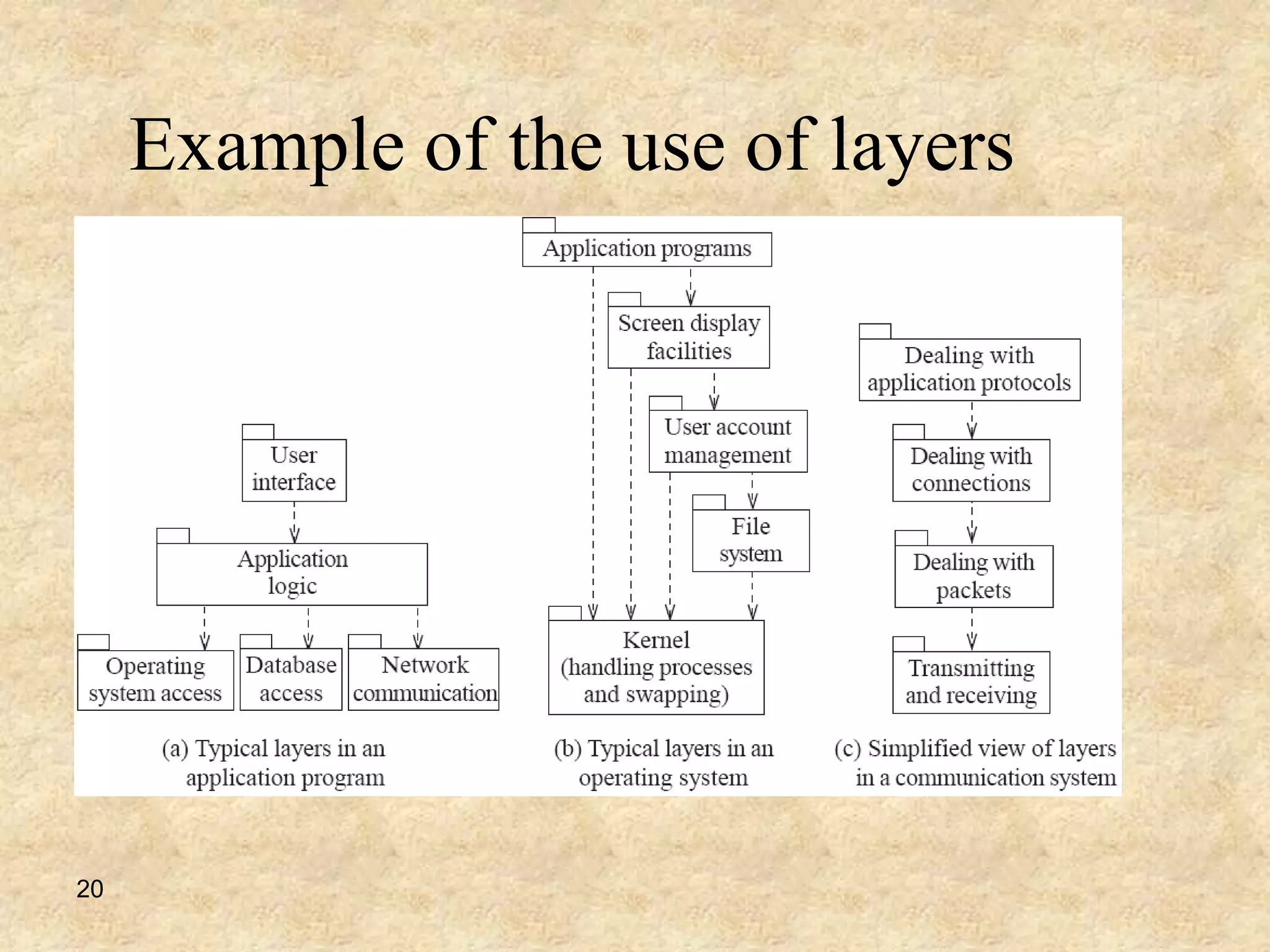 Example of the use of layers

User interface

Application logic

Operating system access

Database access

Network communication

(a) Typical layers in an application program

Application programs

Screen display facilities

User account management

File system

Kernel (handling processes and swapping)

(b) Typical layers in an operating system

Dealing with application protocols

Dealing with connections

Dealing with packets

Transmitting and receiving

(c) Simplified view of layers in a communication system

20